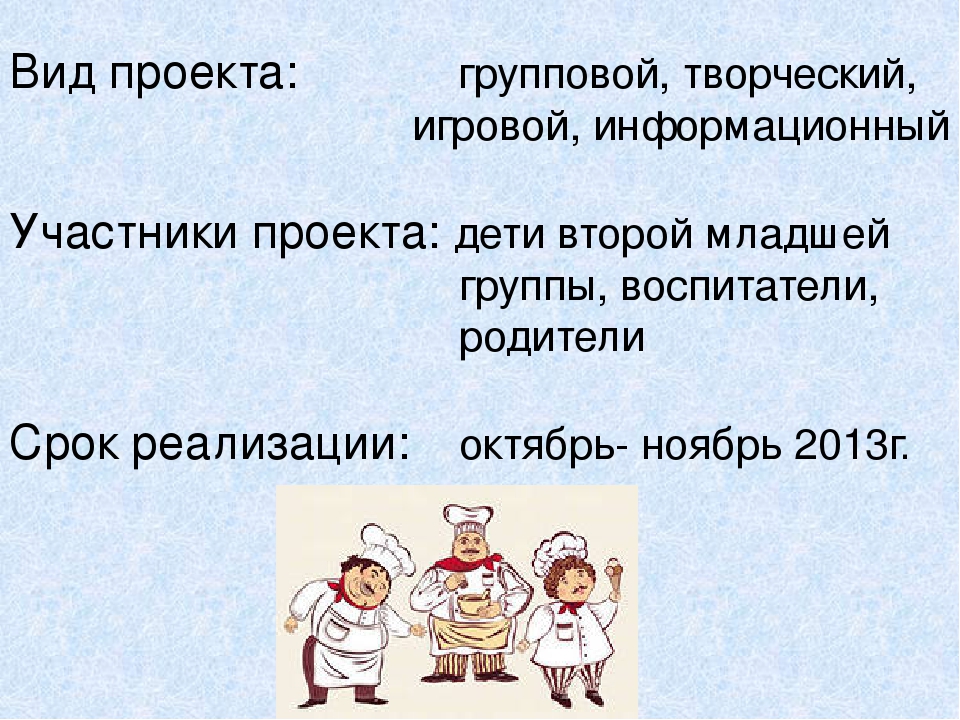 Вид проекта: групповой, творческий, игровой, информационный

Участники проекта: дети второй младшей группы, воспитатели, родители

Срок реализации: октябрь- ноябрь 2013г.